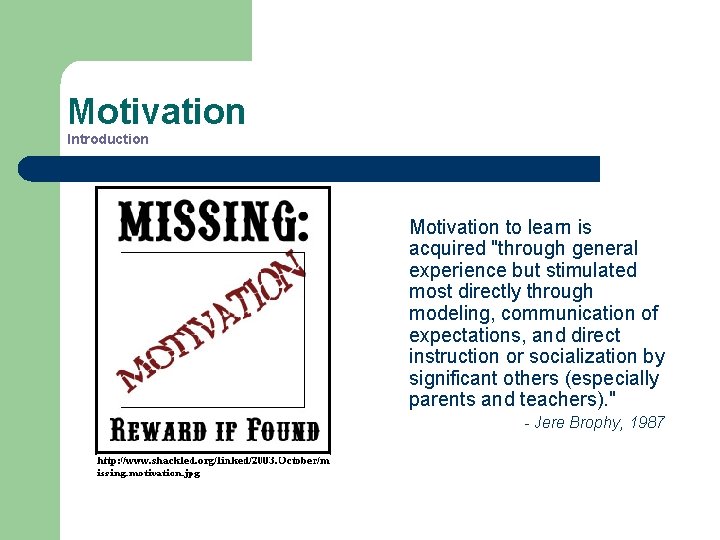 Motivation
Introduction

MISSING:

MOTIVATION

REWARD IF FOUND

http://www.shackled.org/linked/2003.October/missing.motivation.jpg

Motivation to learn is acquired "through general experience but stimulated most directly through modeling, communication of expectations, and direct instruction or socialization by significant others (especially parents and teachers)."

- Jere Brophy, 1987